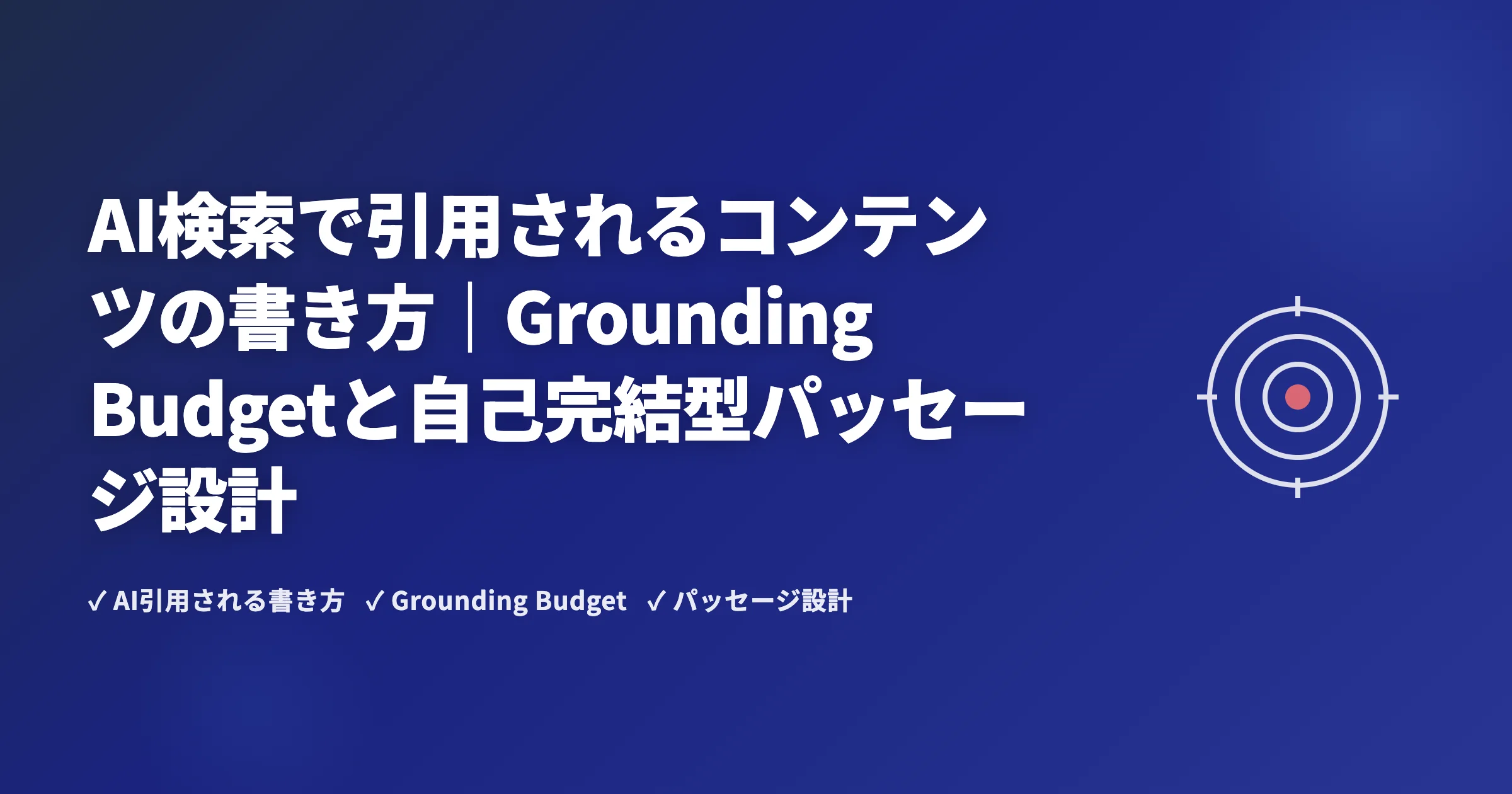 AI検索で引用されるコンテンツの書き方｜Grounding Budgetと自己完結型パッセージ設計

✓ AI引用される書き方 ✓ Grounding Budget ✓ パッセージ設計